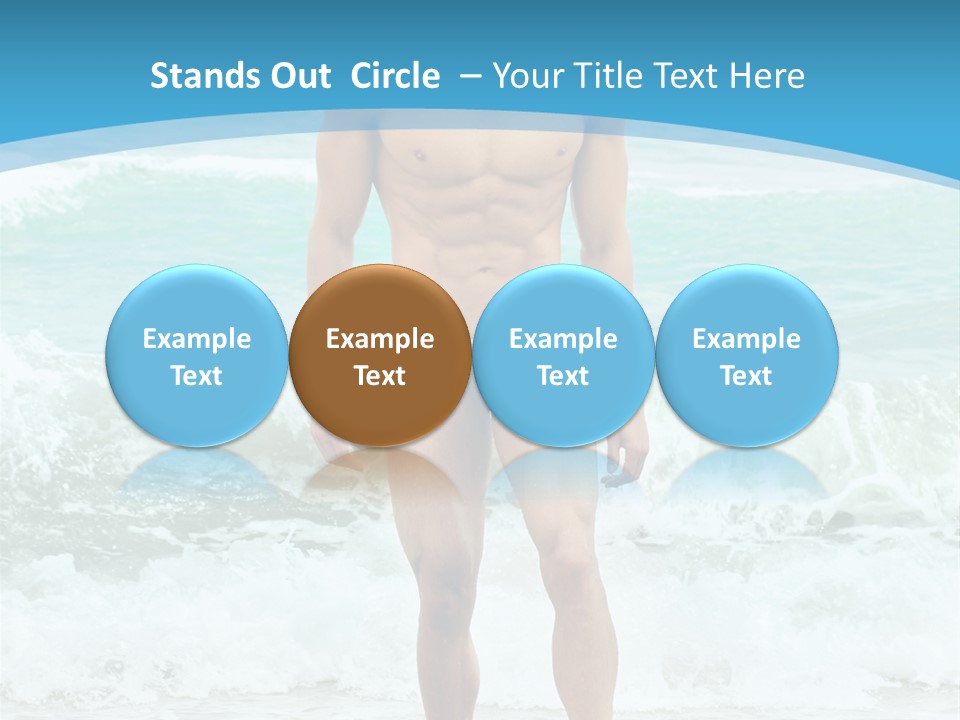 Stands Out Circle – Your Title Text Here

Example Text

Example Text

Example Text

Example Text